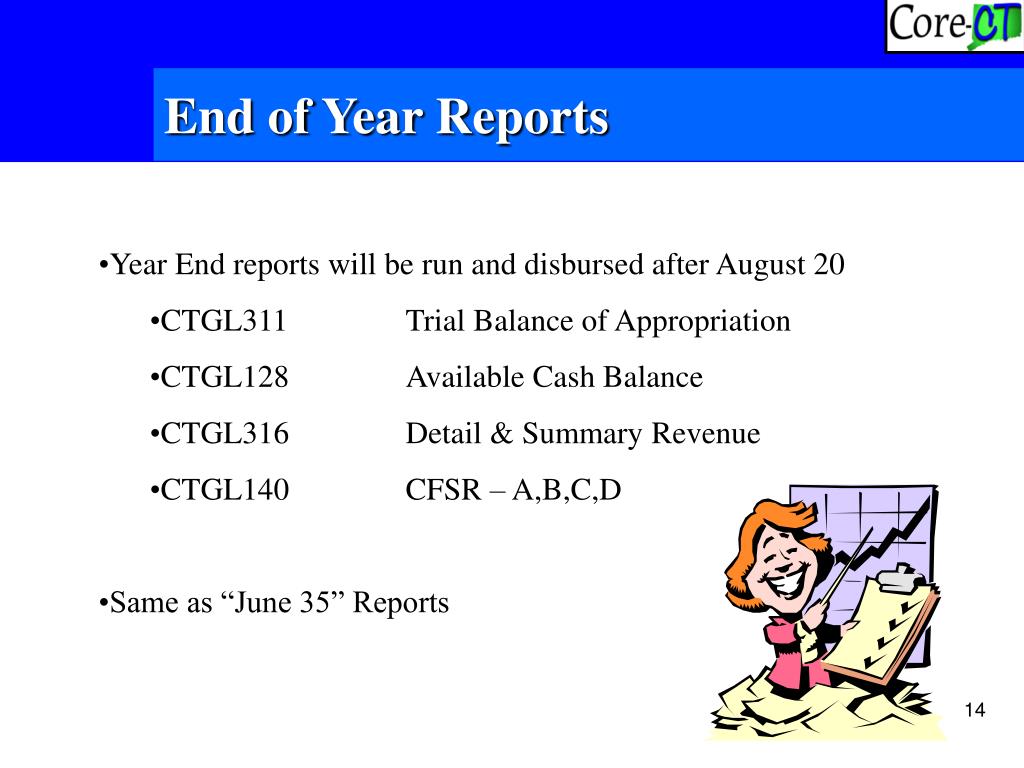 Core-CT

End of Year Reports

•Year End reports will be run and disbursed after August 20

•CTGL311 Trial Balance of Appropriation

•CTGL128 Available Cash Balance

•CTGL316 Detail & Summary Revenue

•CTGL140 CFSR – A,B,C,D

•Same as “June 35” Reports

14